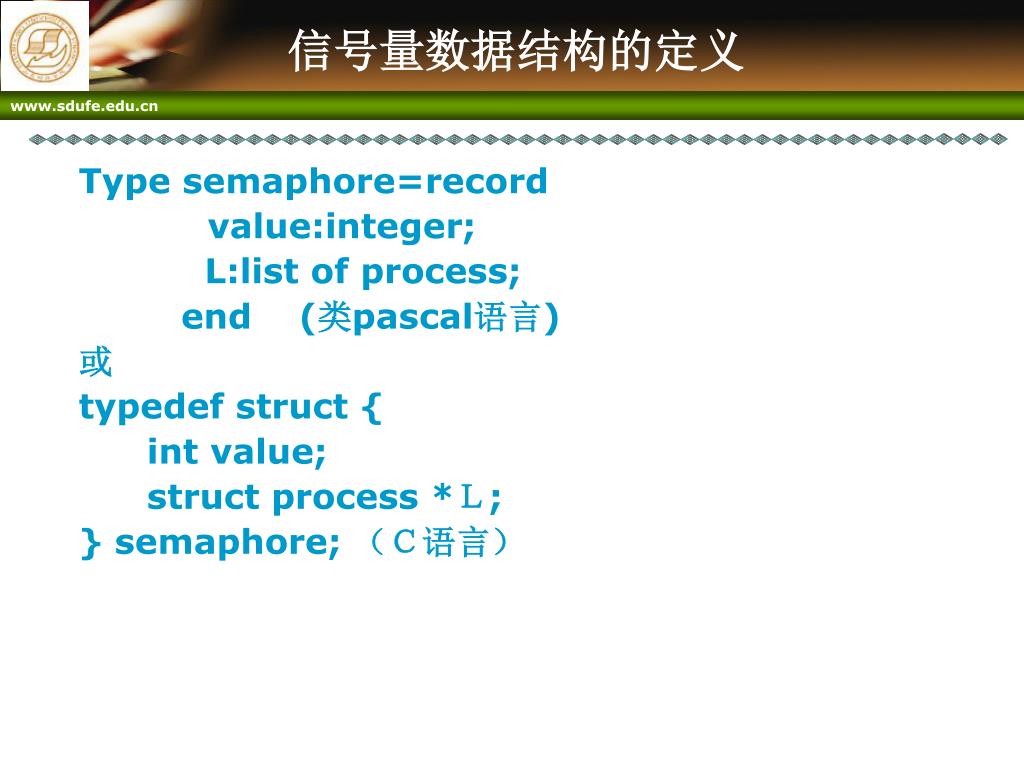 信号量数据结构的定义

www.sdufe.edu.cn

Type semaphore=record
value:integer;
L:list of process;
end (类pascal语言)
或
typedef struct {
int value;
struct process *L;
} semaphore; （C语言）